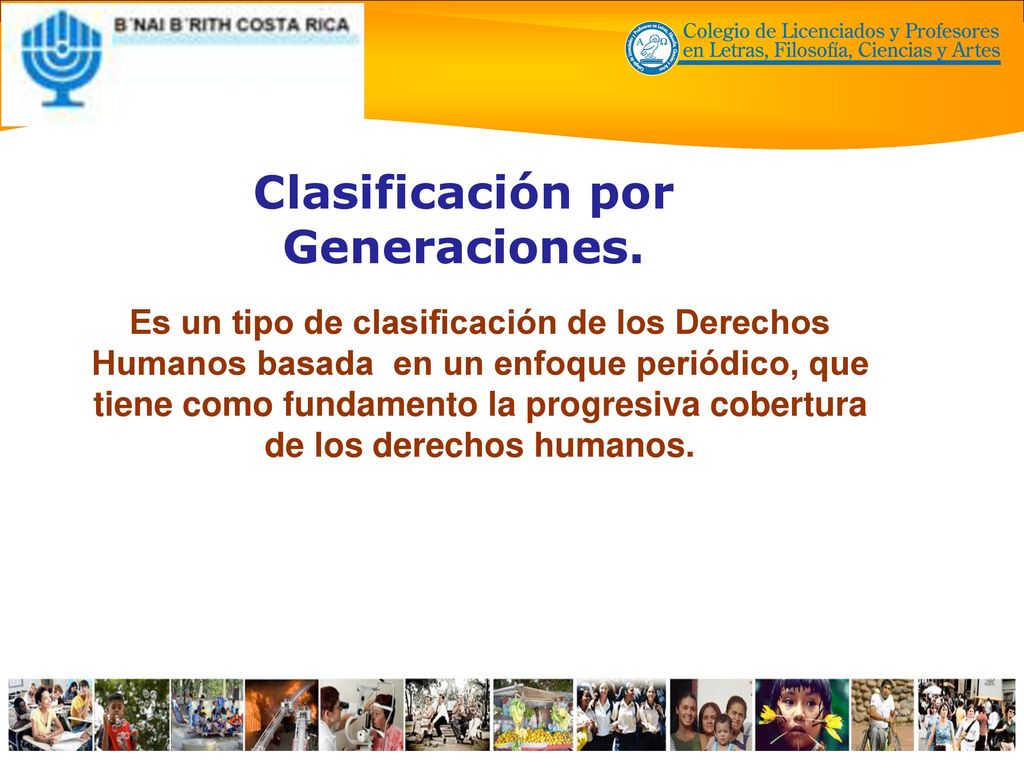 B´NAI B´RITH COSTA RICA

Colegio de Licenciados y Profesores en Letras, Filosofía, Ciencias y Artes

Clasificación por Generaciones.

Es un tipo de clasificación de los Derechos Humanos basada en un enfoque periódico, que tiene como fundamento la progresiva cobertura de los derechos humanos.